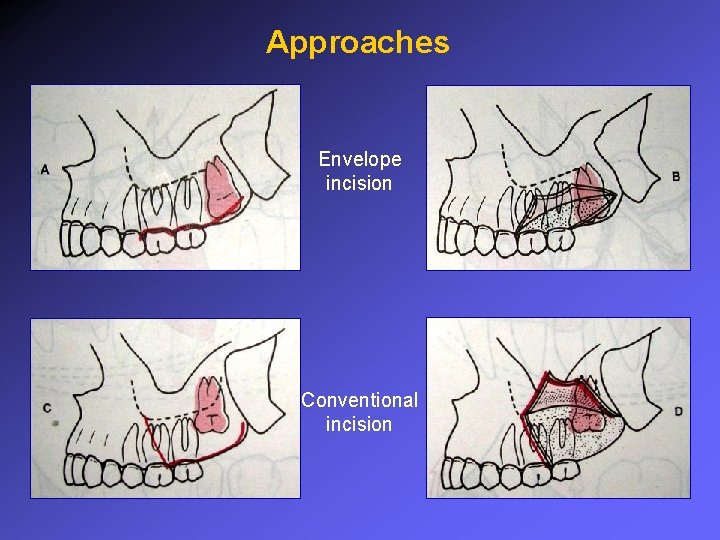 Approaches

A

Envelope incision

B

C

Conventional incision

D